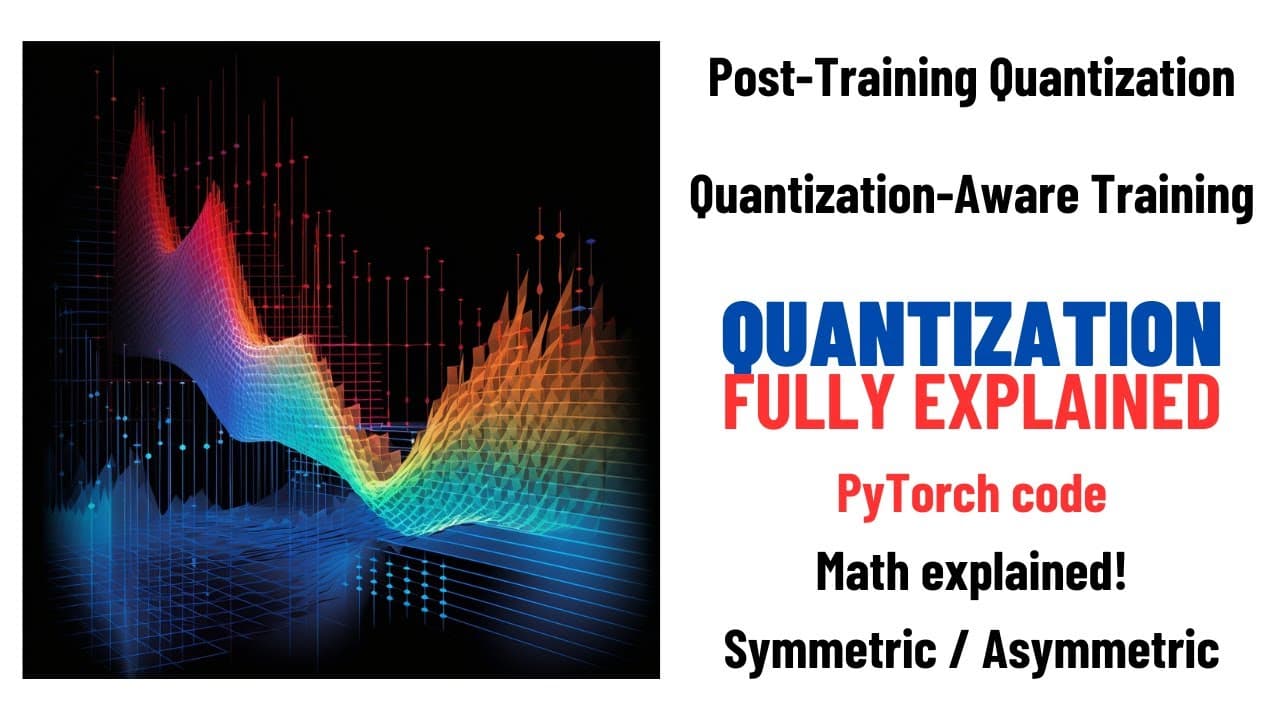 Post-Training Quantization

Quantization-Aware Training

QUANTIZATION
FULLY EXPLAINED

PyTorch code

Math explained!

Symmetric / Asymmetric